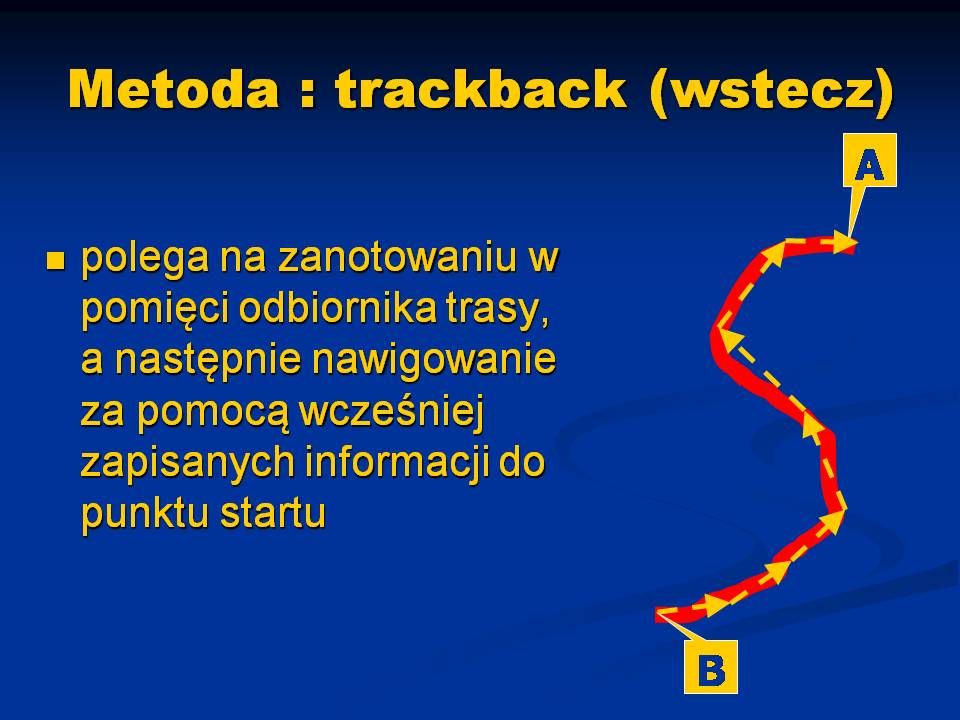 Metoda : trackback (wstecz)

A

polega na zanotowaniu w pomięci odbiornika trasy, a następnie nawigowanie za pomocą wcześniej zapisanych informacji do punktu startu

B